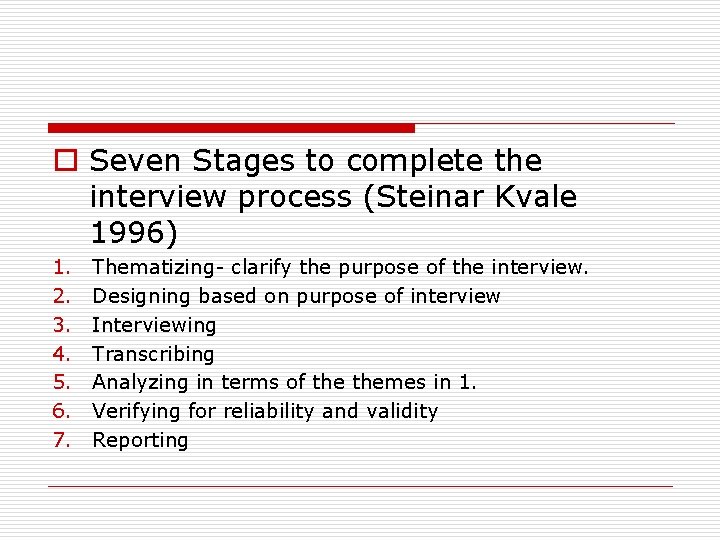 Seven Stages to complete the interview process (Steinar Kvale 1996)

1. Thematizing- clarify the purpose of the interview.
2. Designing based on purpose of interview
3. Interviewing
4. Transcribing
5. Analyzing in terms of the themes in 1.
6. Verifying for reliability and validity
7. Reporting